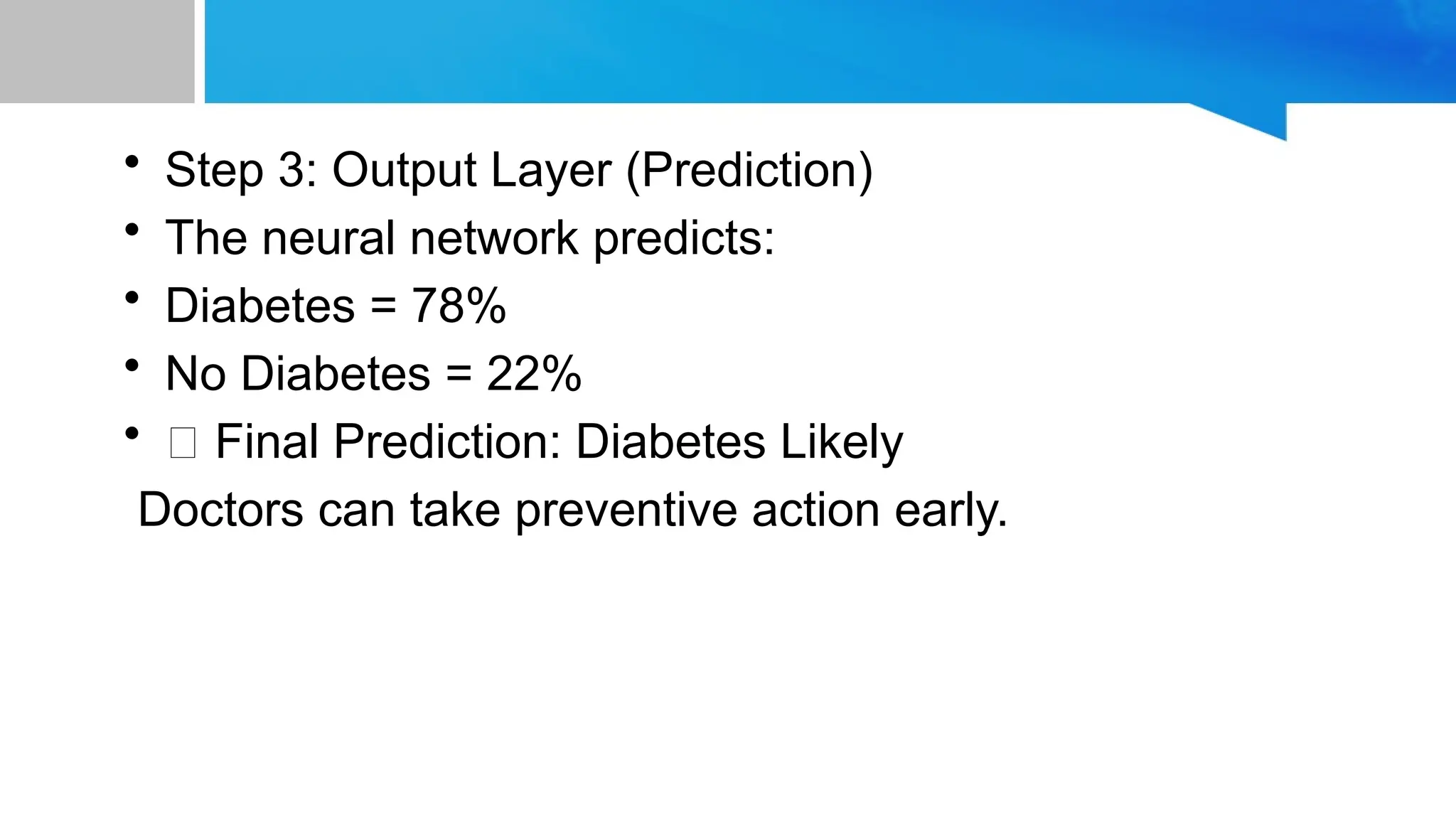 • Step 3: Output Layer (Prediction)
• The neural network predicts:
• Diabetes = 78%
• No Diabetes = 22%
• □ Final Prediction: Diabetes Likely
Doctors can take preventive action early.